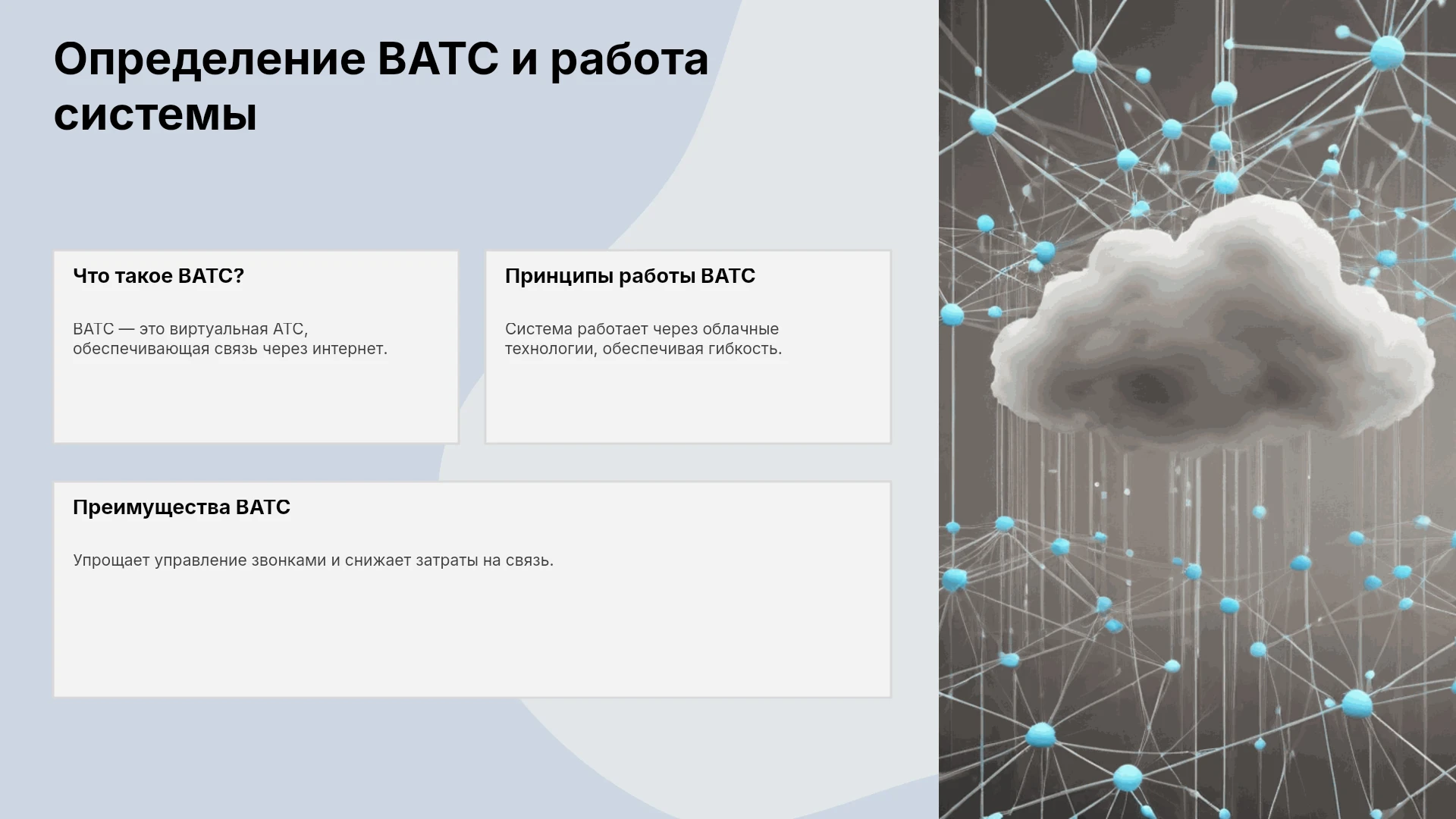 Определение ВАТС и работа системы

Что такое ВАТС?

ВАТС — это виртуальная АТС, обеспечивающая связь через интернет.

Принципы работы ВАТС

Система работает через облачные технологии, обеспечивая гибкость.

Преимущества ВАТС

Упрощает управление звонками и снижает затраты на связь.